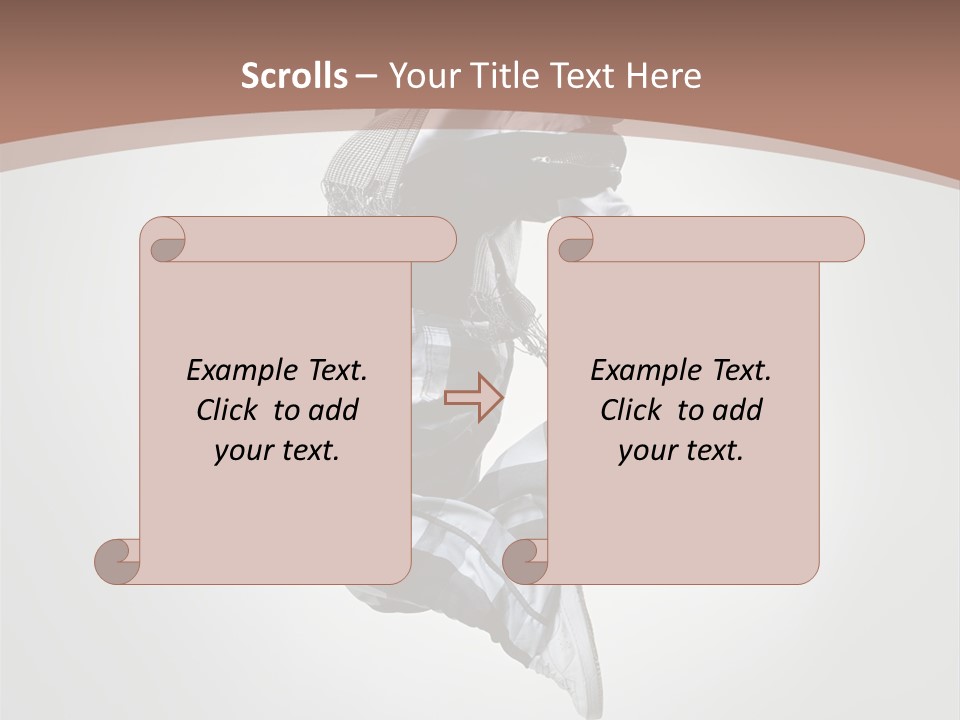 Scrolls – Your Title Text Here

Example Text. Click to add your text.

Example Text. Click to add your text.